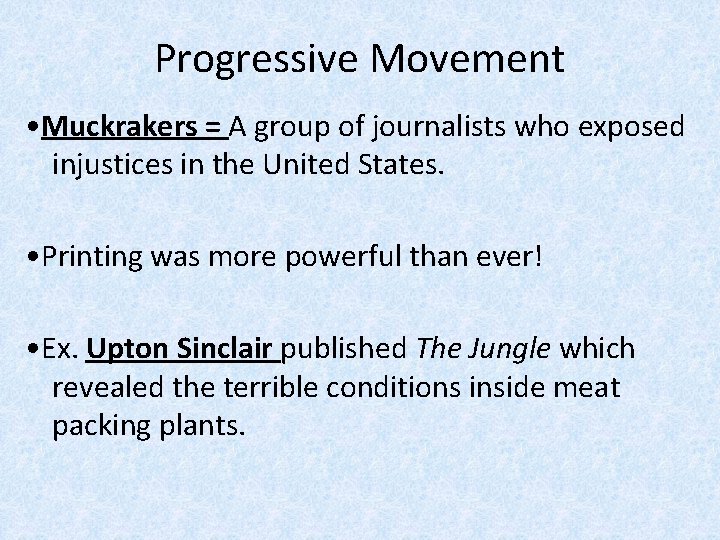 Progressive Movement

•Muckrakers = A group of journalists who exposed injustices in the United States.

•Printing was more powerful than ever!

•Ex. Upton Sinclair published The Jungle which revealed the terrible conditions inside meat packing plants.